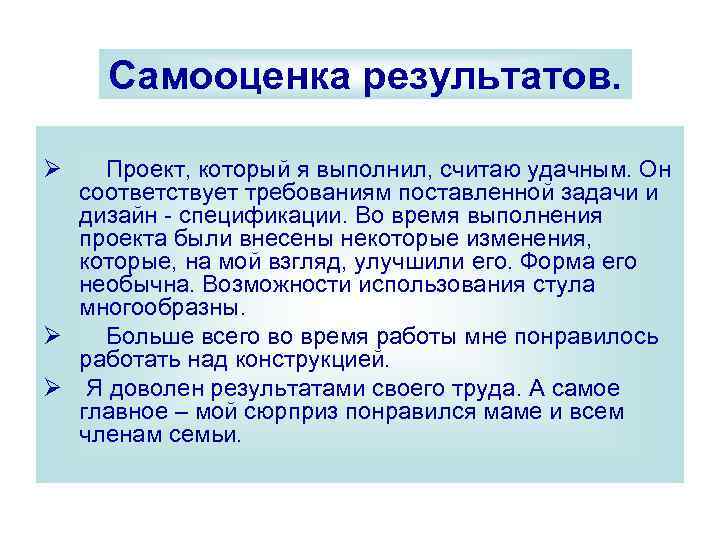 Самооценка результатов.

➢ Проект, который я выполнил, считаю удачным. Он соответствует требованиям поставленной задачи и дизайн - спецификации. Во время выполнения проекта были внесены некоторые изменения, которые, на мой взгляд, улучшили его. Форма его необычна. Возможности использования стула многообразны.

➢ Больше всего во время работы мне понравилось работать над конструкцией.

➢ Я доволен результатами своего труда. А самое главное – мой сюрприз понравился маме и всем членам семьи.